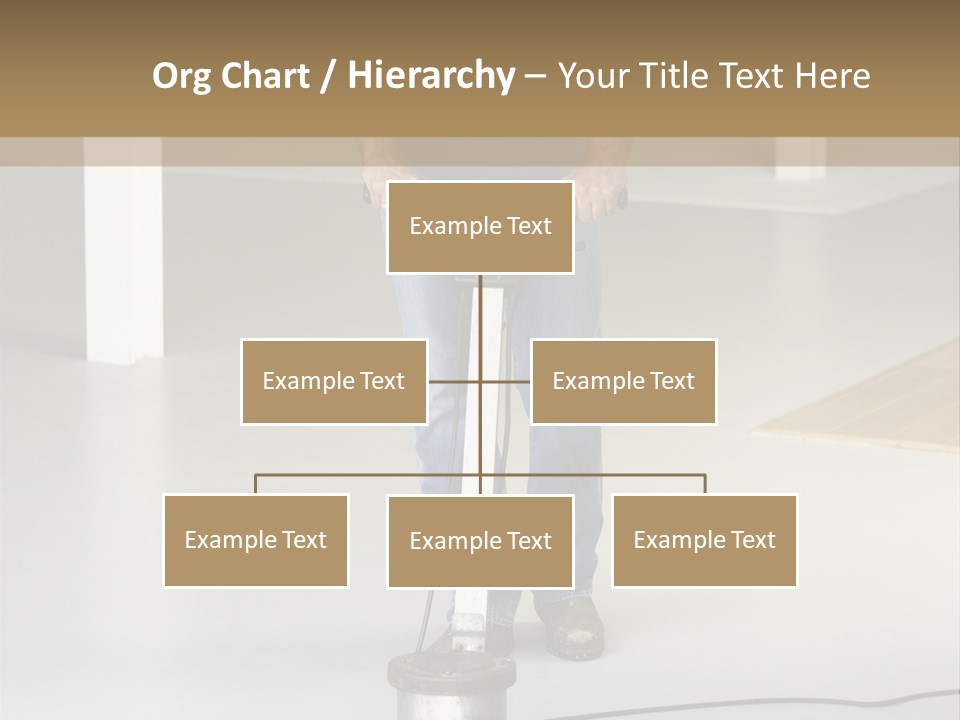 Org Chart / Hierarchy – Your Title Text Here

Example Text

Example Text

Example Text

Example Text

Example Text

Example Text